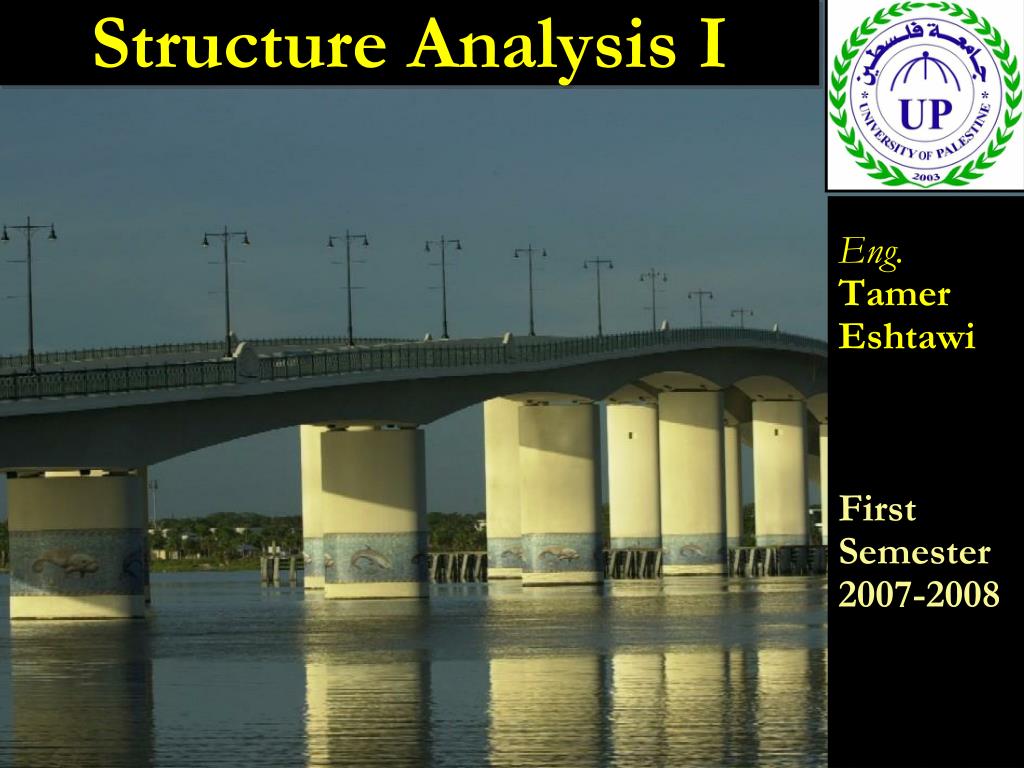 Structure Analysis I

جامعة فلسطين
UP
UNIVERSITY OF PALESTINE
2003

Eng.
Tamer Eshtawi

First Semester 2007-2008